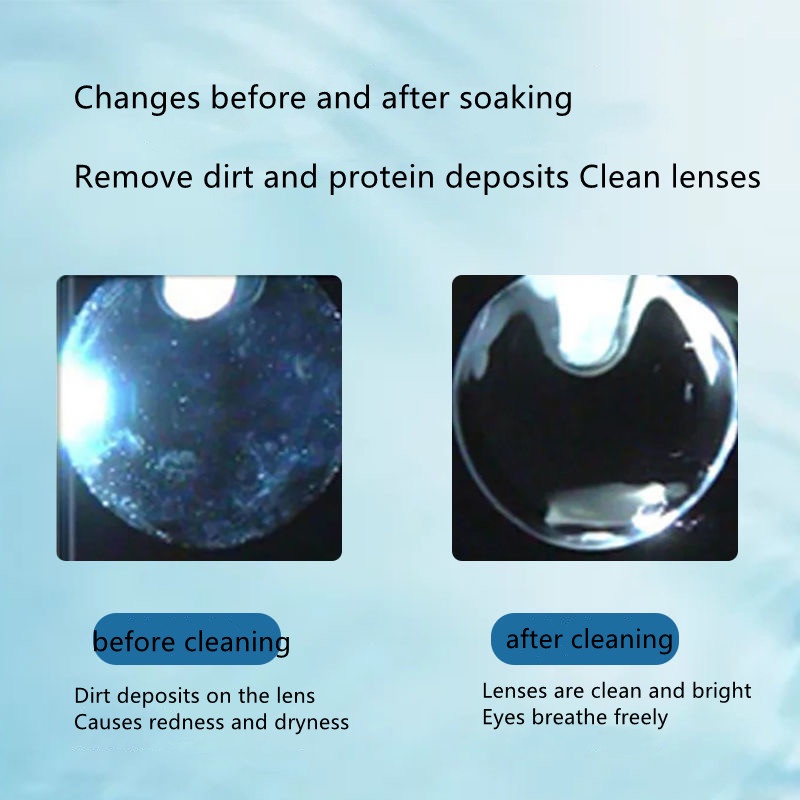 Changes before and after soaking

Remove dirt and protein deposits Clean lenses

before cleaning

Dirt deposits on the lens
Causes redness and dryness

after cleaning

Lenses are clean and bright
Eyes breathe freely